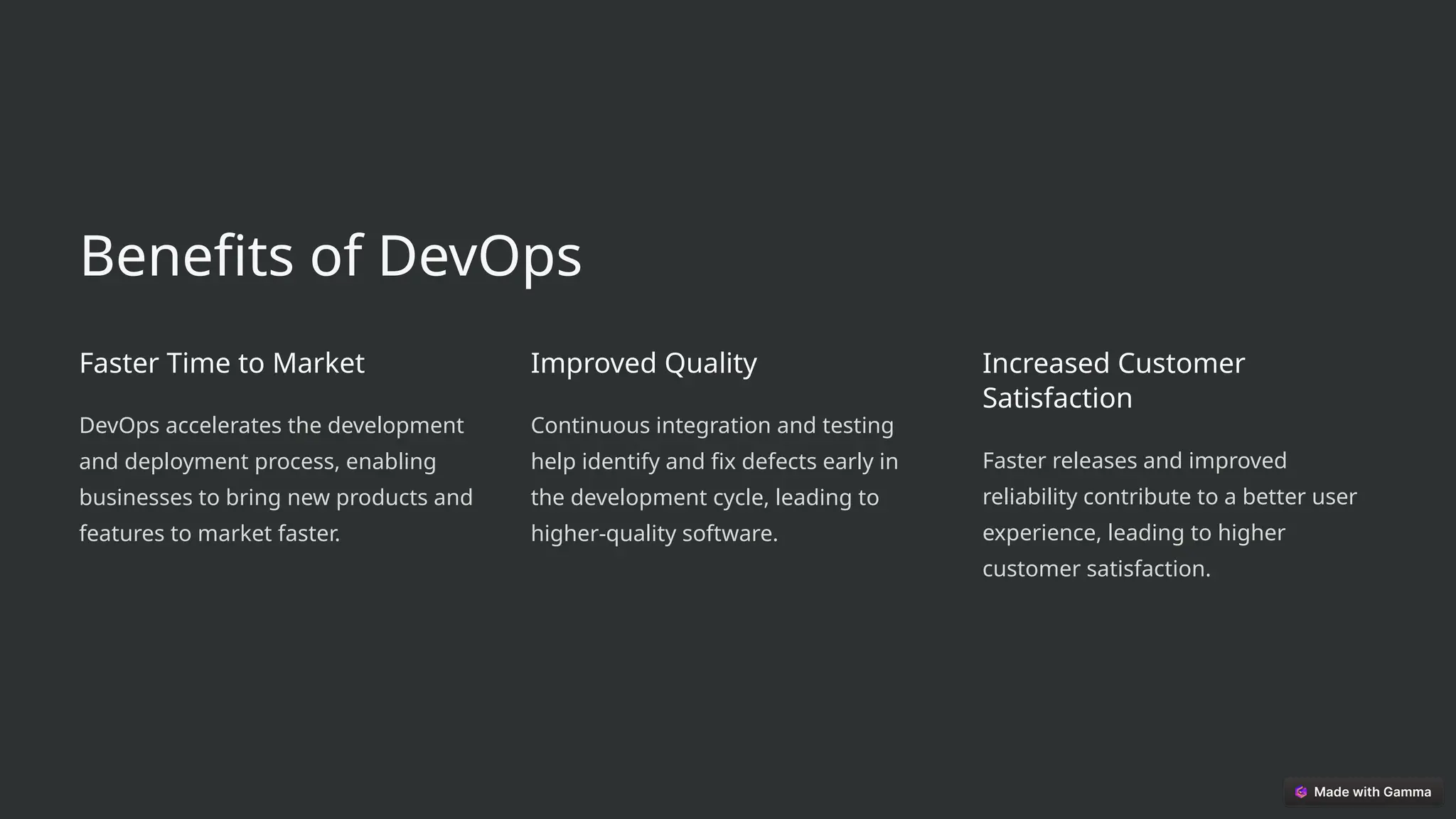 Benefits of DevOps

Faster Time to Market

DevOps accelerates the development and deployment process, enabling businesses to bring new products and features to market faster.

Improved Quality

Continuous integration and testing help identify and fix defects early in the development cycle, leading to higher-quality software.

Increased Customer Satisfaction

Faster releases and improved reliability contribute to a better user experience, leading to higher customer satisfaction.

Made with Gamma